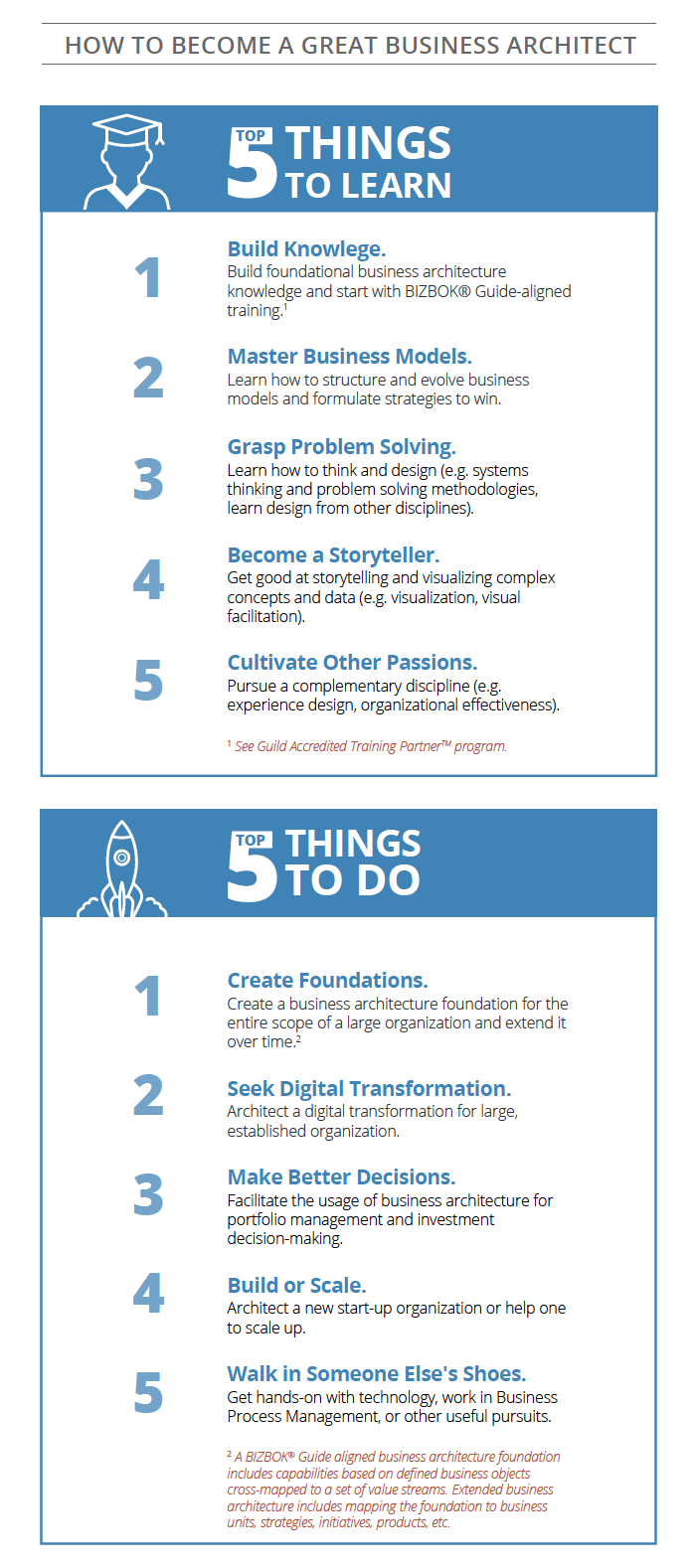 HOW TO BECOME A GREAT BUSINESS ARCHITECT

TOP 5 THINGS TO LEARN

1

Build Knowlege.
Build foundational business architecture knowledge and start with BIZBOK® Guide-aligned training.$^1$

2

Master Business Models.
Learn how to structure and evolve business models and formulate strategies to win.

3

Grasp Problem Solving.
Learn how to think and design (e.g. systems thinking and problem solving methodologies, learn design from other disciplines).

4

Become a Storyteller.
Get good at storytelling and visualizing complex concepts and data (e.g. visualization, visual facilitation).

5

Cultivate Other Passions.
Pursue a complementary discipline (e.g. experience design, organizational effectiveness).

$^1$ See Guild Accredited Training Partner™ program.

TOP 5 THINGS TO DO

1

Create Foundations.
Create a business architecture foundation for the entire scope of a large organization and extend it over time.$^2$

2

Seek Digital Transformation.
Architect a digital transformation for large, established organization.

3

Make Better Decisions.
Facilitate the usage of business architecture for portfolio management and investment decision-making.

4

Build or Scale.
Architect a new start-up organization or help one to scale up.

5

Walk in Someone Else's Shoes.
Get hands-on with technology, work in Business Process Management, or other useful pursuits.

$^2$ A BIZBOK® Guide aligned business architecture foundation includes capabilities based on defined business objects cross-mapped to a set of value streams. Extended business architecture includes mapping the foundation to business units, strategies, initiatives, products, etc.